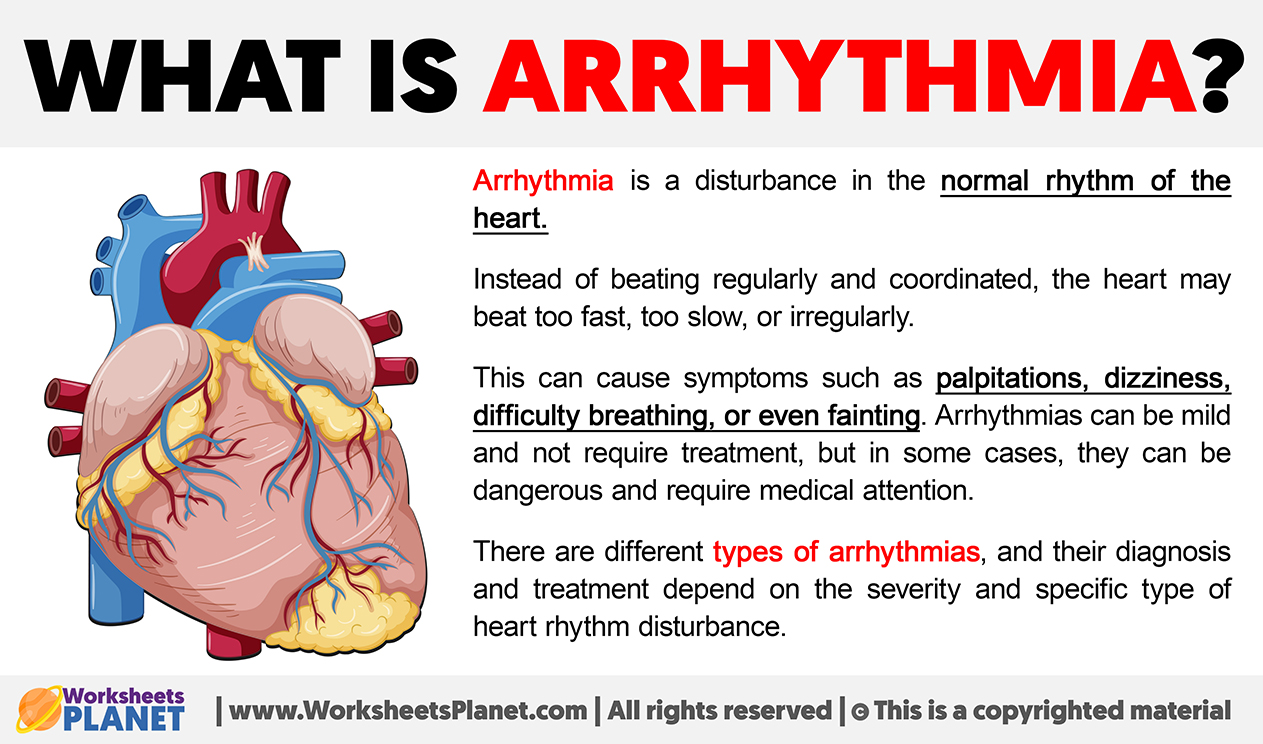 WHAT IS ARRHYTHMIA?

Arrhythmia is a disturbance in the normal rhythm of the heart.

Instead of beating regularly and coordinated, the heart may beat too fast, too slow, or irregularly.

This can cause symptoms such as palpitations, dizziness, difficulty breathing, or even fainting. Arrhythmias can be mild and not require treatment, but in some cases, they can be dangerous and require medical attention.

There are different types of arrhythmias, and their diagnosis and treatment depend on the severity and specific type of heart rhythm disturbance.

Worksheets PLANET | www.WorksheetsPlanet.com | All rights reserved | © This is a copyrighted material